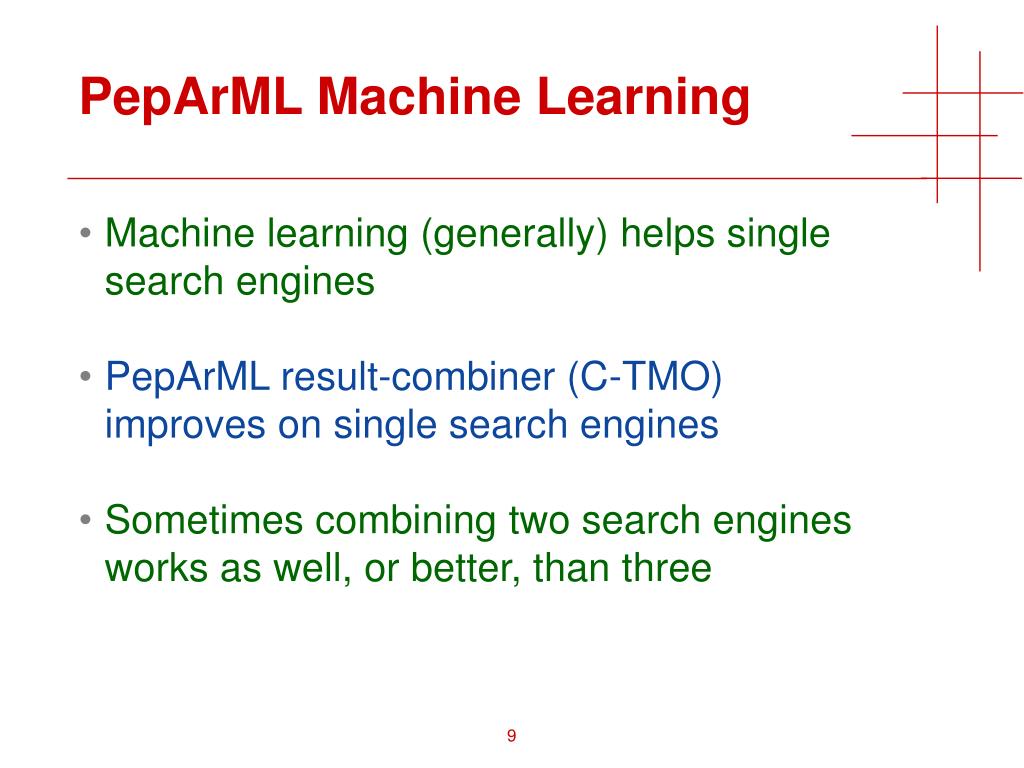 PepArML Machine Learning

• Machine learning (generally) helps single search engines

• PepArML result-combiner (C-TMO) improves on single search engines

• Sometimes combining two search engines works as well, or better, than three

9